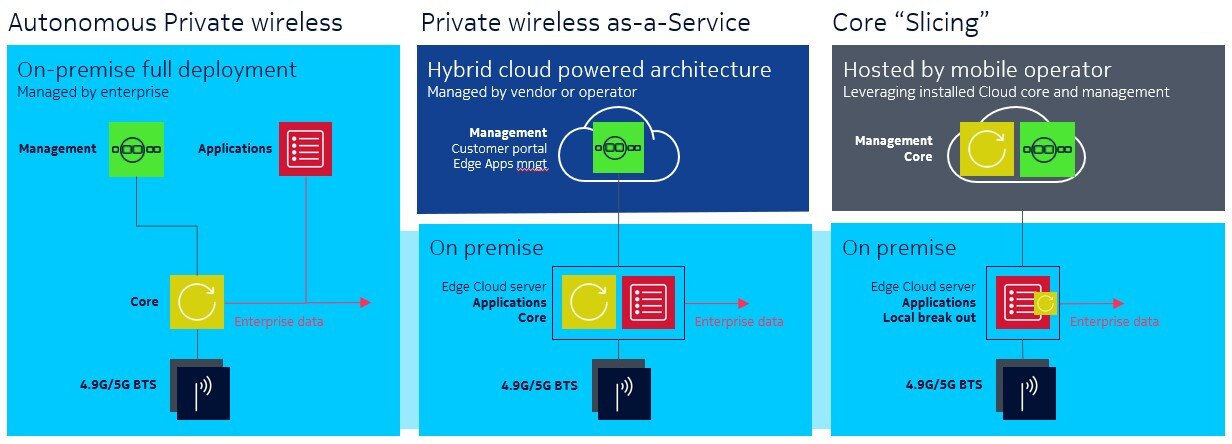 Autonomous Private wireless

On-premise full deployment
Managed by enterprise

Management

Applications

Core

Enterprise data

4.9G/5G BTS

Private wireless as-a-Service

Hybrid cloud powered architecture
Managed by vendor or operator

Management
Customer portal
Edge Apps mngt

On premise

Edge Cloud server
Applications
Core

Enterprise data

4.9G/5G BTS

Core “Slicing”

Hosted by mobile operator
Leveraging installed Cloud core and management

Management
Core

On premise

Edge Cloud server
Applications
Local break out

Enterprise data

4.9G/5G BTS